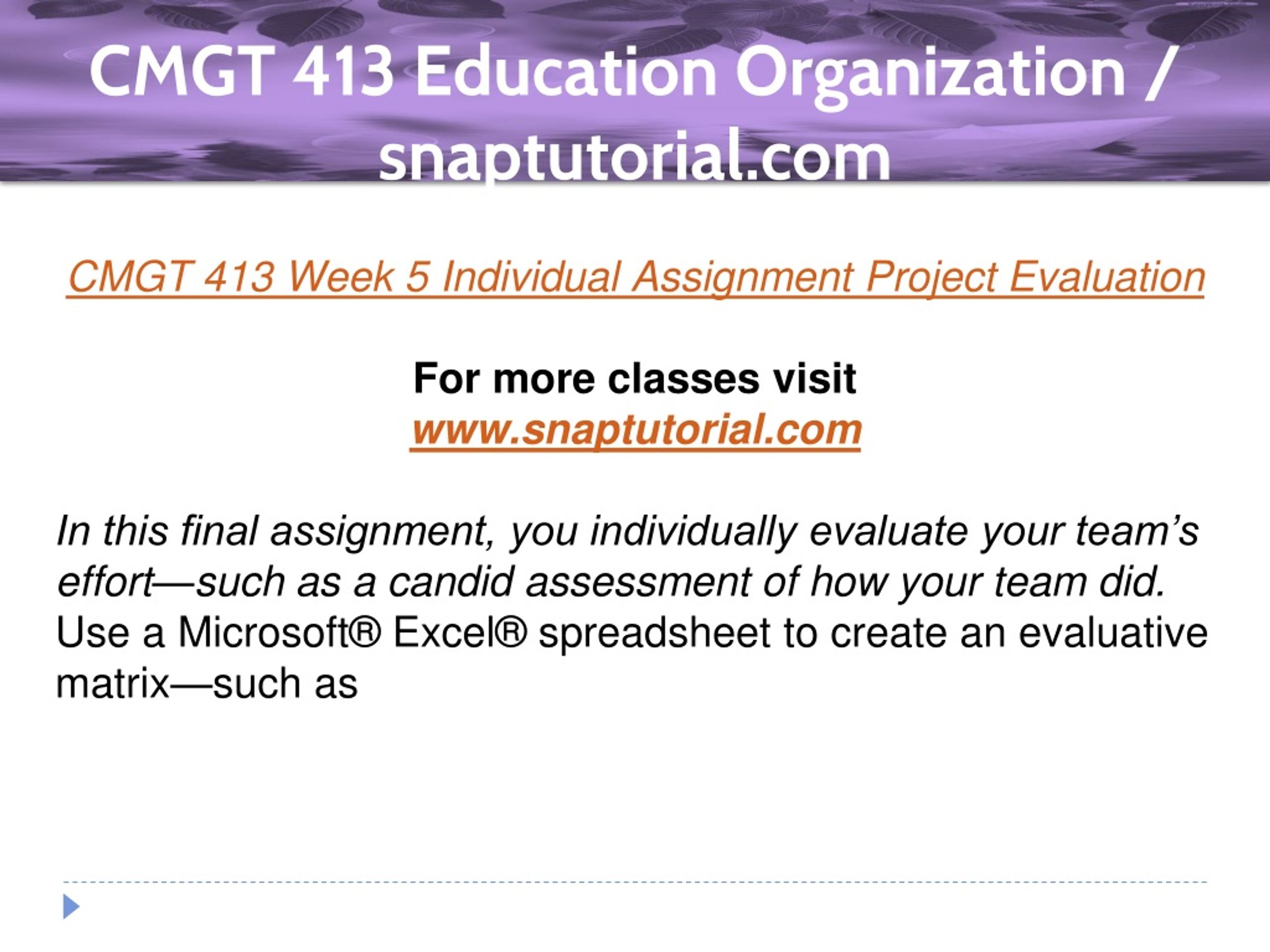 CMGT 413 Education Organization / snaptutorial.com

CMGT 413 Week 5 Individual Assignment Project Evaluation

For more classes visit
www.snaptutorial.com

In this final assignment, you individually evaluate your team's effort—such as a candid assessment of how your team did. Use a Microsoft® Excel® spreadsheet to create an evaluative matrix—such as